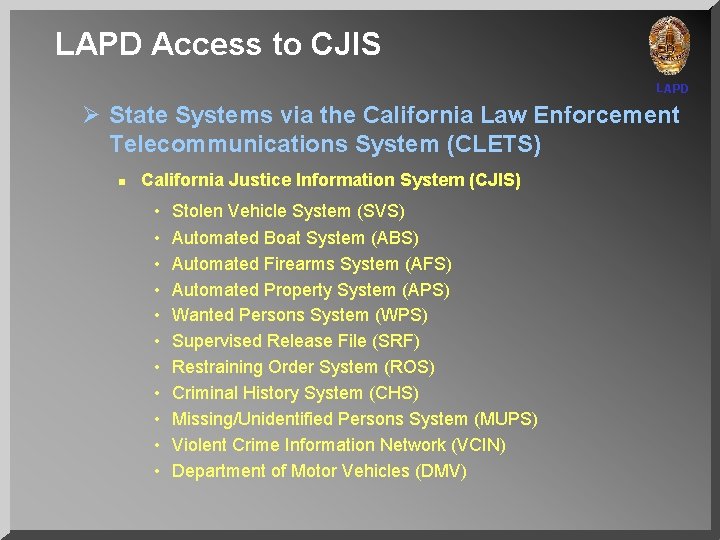 LAPD Access to CJIS

LAPD

➢ State Systems via the California Law Enforcement Telecommunications System (CLETS)

▪ California Justice Information System (CJIS)

• Stolen Vehicle System (SVS)
• Automated Boat System (ABS)
• Automated Firearms System (AFS)
• Automated Property System (APS)
• Wanted Persons System (WPS)
• Supervised Release File (SRF)
• Restraining Order System (ROS)
• Criminal History System (CHS)
• Missing/Unidentified Persons System (MUPS)
• Violent Crime Information Network (VCIN)
• Department of Motor Vehicles (DMV)